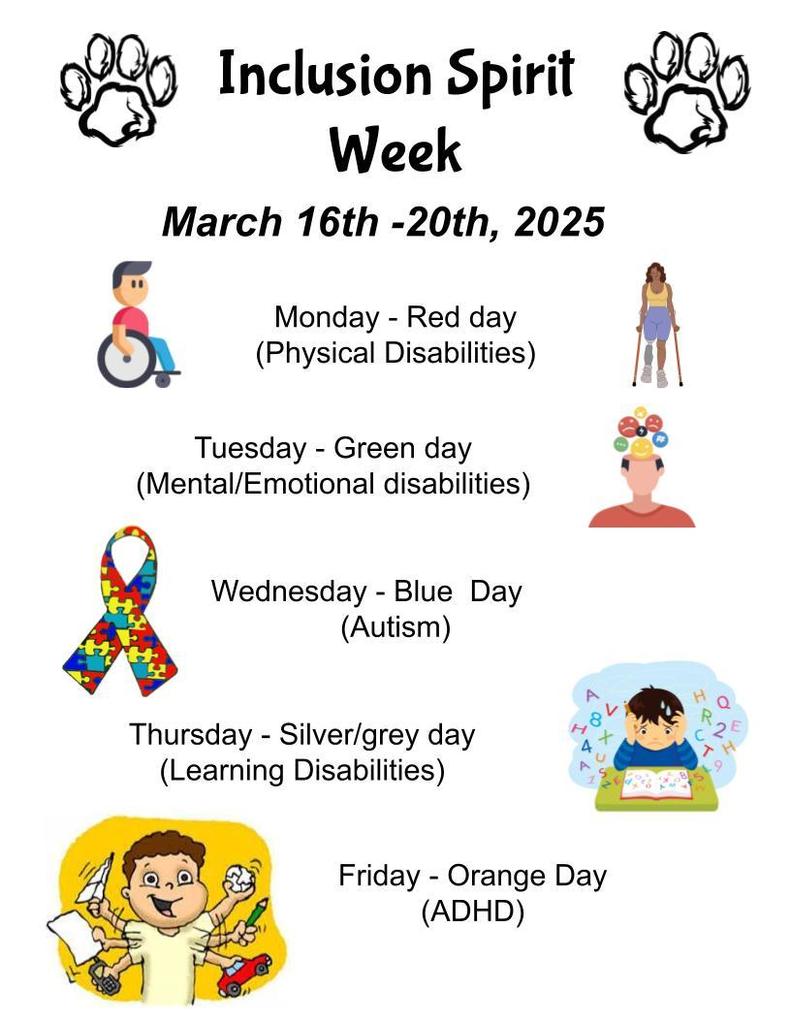 Inclusion Spirit Week

March 16th -20th, 2025

Monday - Red day
(Physical Disabilities)

Tuesday - Green day
(Mental/Emotional disabilities)

Wednesday - Blue Day
(Autism)

Thursday - Silver/grey day
(Learning Disabilities)

Friday - Orange Day
(ADHD)